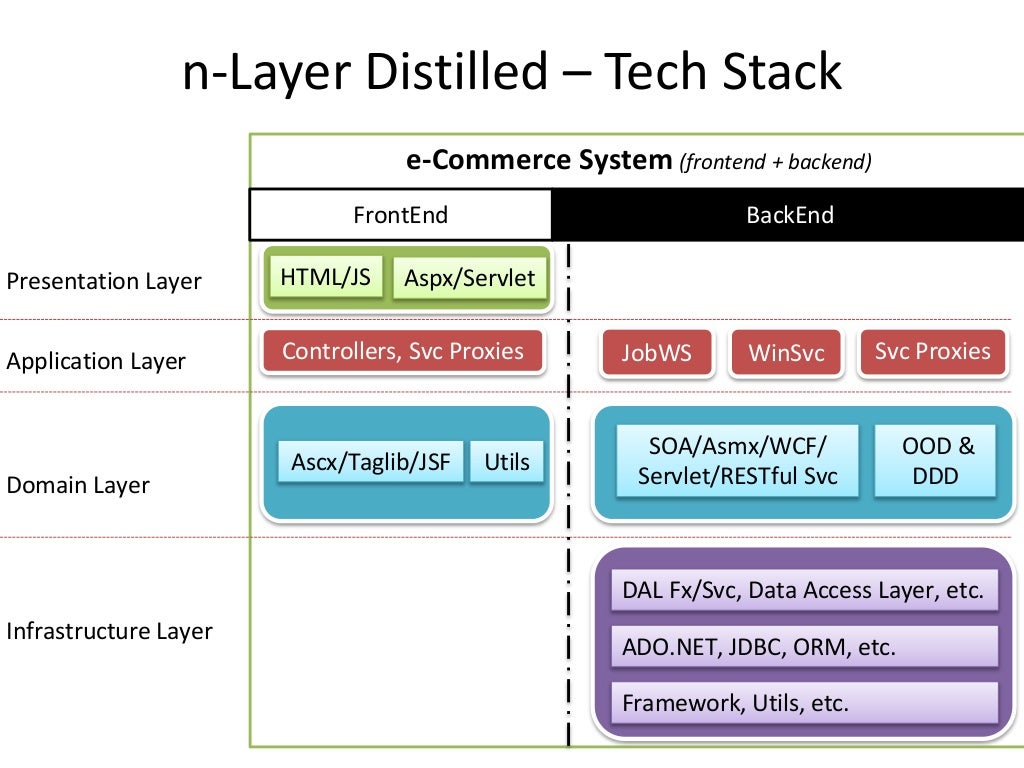 n-Layer Distilled – Tech Stack

e-Commerce System (frontend + backend)

FrontEnd

BackEnd

Presentation Layer

HTML/JS

Aspx/Servlet

Application Layer

Controllers, Svc Proxies

JobWS

WinSvc

Svc Proxies

Domain Layer

Ascx/Taglib/JSF

Utils

SOA/Asmx/WCF/ Servlet/RESTful Svc

OOD & DDD

Infrastructure Layer

DAL Fx/Svc, Data Access Layer, etc.

ADO.NET, JDBC, ORM, etc.

Framework, Utils, etc.